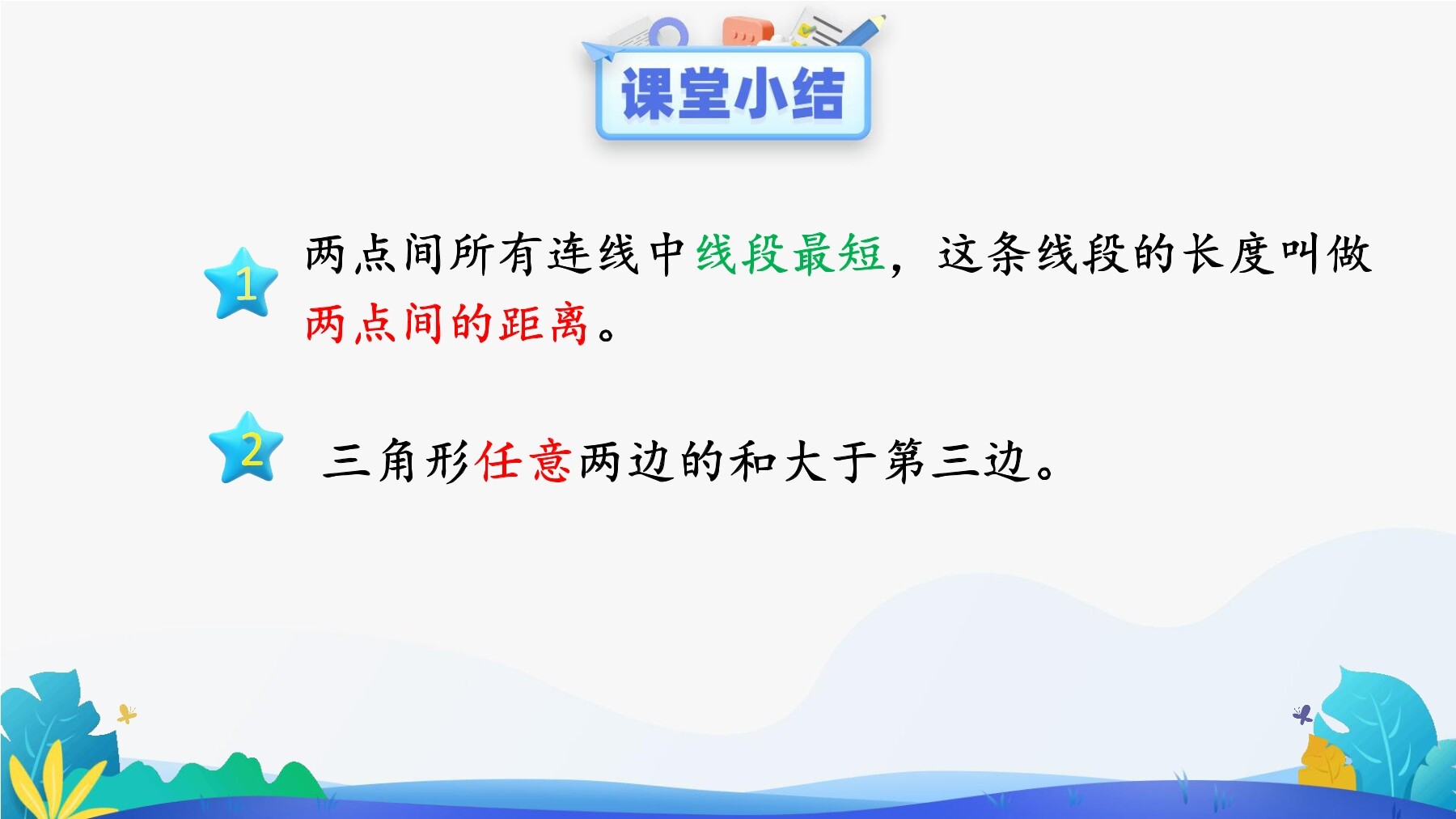 课堂小结

1 两点间所有连线中线段最短，这条线段的长度叫做两点间的距离。

2 三角形任意两边的和大于第三边。